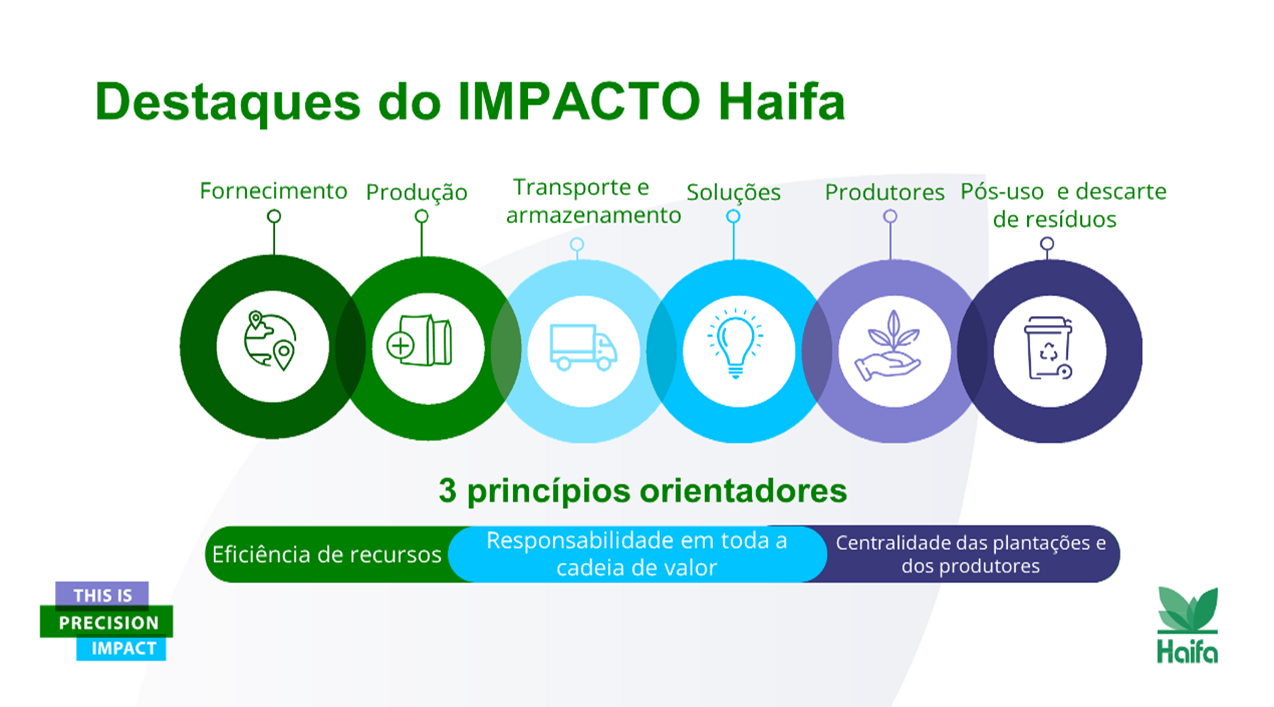 Destaques do IMPACTO Haifa

Fornecimento

Produção

Transporte e armazenamento

Soluções

Produtores

Pós-uso e descarte de resíduos

3 princípios orientadores

Eficiência de recursos

Responsabilidade em toda a cadeia de valor

Centralidade das plantações e dos produtores

THIS IS
PRECISION
IMPACT

Haifa